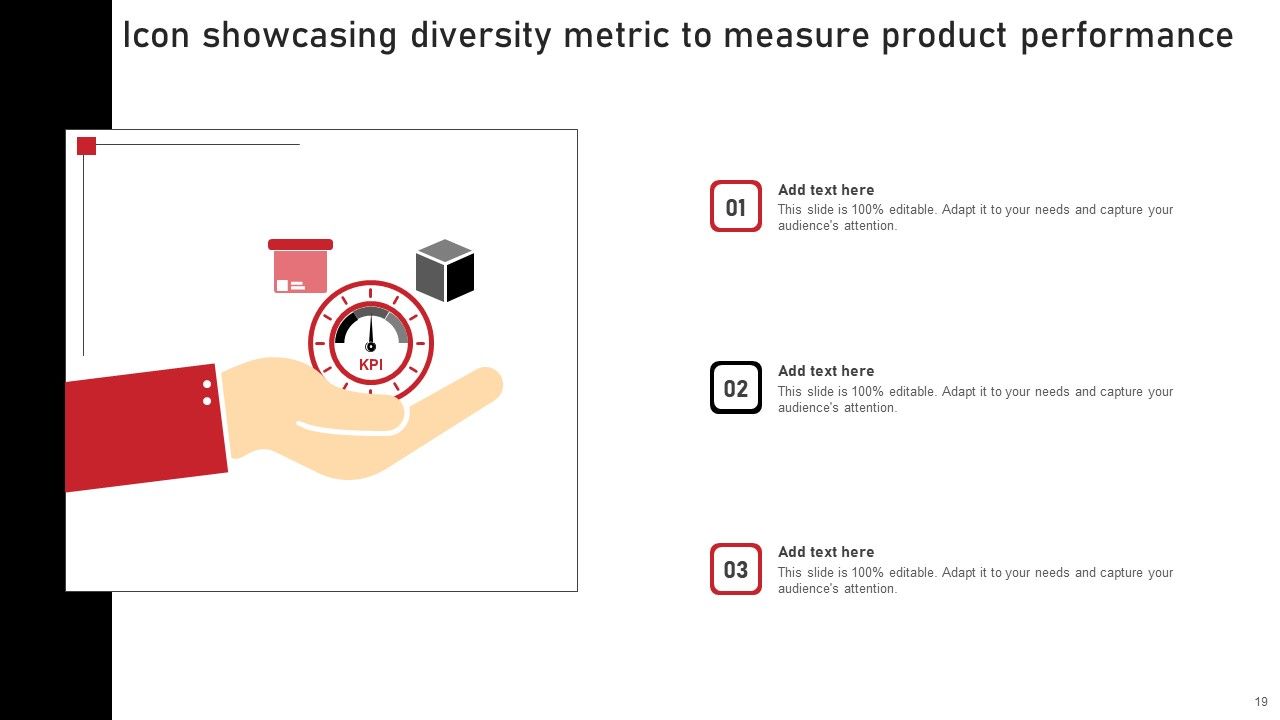 Icon showcasing diversity metric to measure product performance

KPI

01
Add text here
This slide is 100% editable. Adapt it to your needs and capture your audience's attention.

02
Add text here
This slide is 100% editable. Adapt it to your needs and capture your audience's attention.

03
Add text here
This slide is 100% editable. Adapt it to your needs and capture your audience's attention.

19